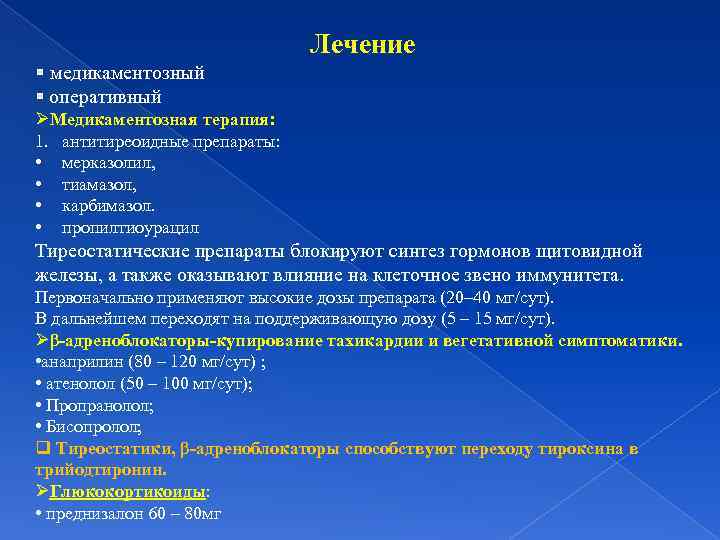 Лечение

▪ медикаментозный
▪ оперативный
➢Медикаментозная терапия:
1. антитиреоидные препараты:
• мерказолил,
• тиамазол,
• карбимазол.
• пропилтиоурацил
Тиреостатические препараты блокируют синтез гормонов щитовидной железы, а также оказывают влияние на клеточное звено иммунитета.
Первоначально применяют высокие дозы препарата (20–40 мг/сут).
В дальнейшем переходят на поддерживающую дозу (5 – 15 мг/сут).
➢β-адреноблокаторы-купирование тахикардии и вегетативной симптоматики.
•анаприлин (80 – 120 мг/сут) ;
• атенолол (50 – 100 мг/сут);
• Пропранолол;
• Бисопролол;
❑ Тиреостатики, β-адреноблокаторы способствуют переходу тироксина в трийодтиронин.
➢Глюкокортикоиды:
• преднизалон 60 – 80мг